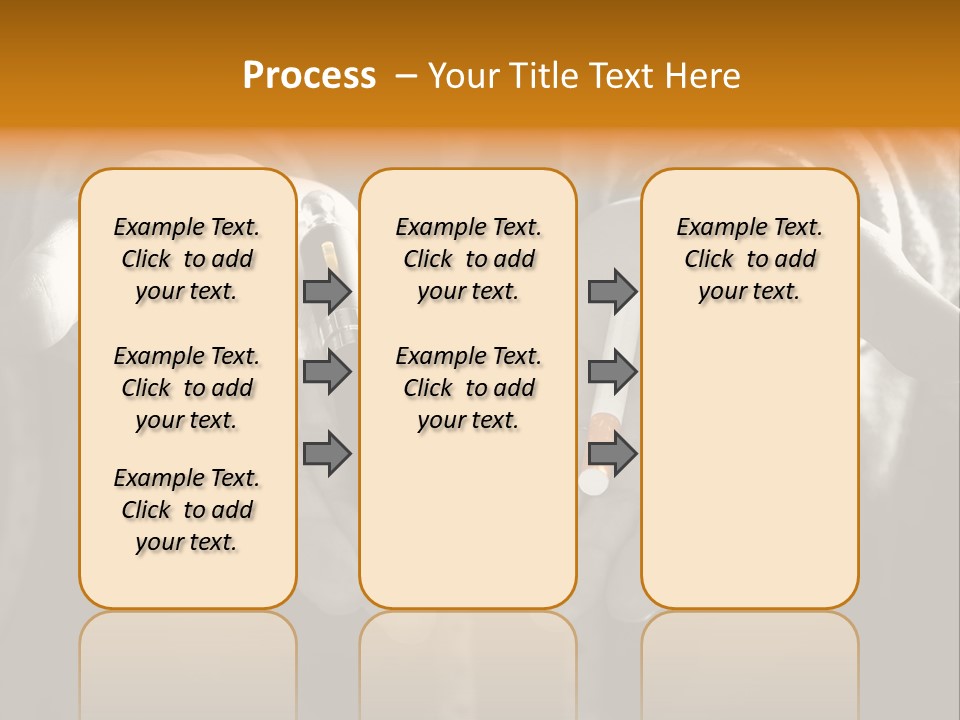 Process – Your Title Text Here

Example Text. Click to add your text.

Example Text. Click to add your text.

Example Text. Click to add your text.

Example Text. Click to add your text.

Example Text. Click to add your text.

Example Text. Click to add your text.